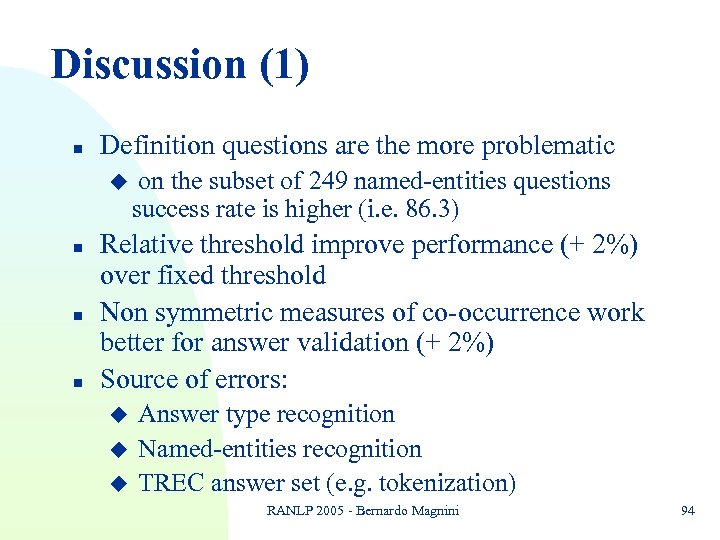 Discussion (1)

- Definition questions are the more problematic
  - on the subset of 249 named-entities questions success rate is higher (i.e. 86.3)
- Relative threshold improve performance (+ 2%) over fixed threshold
- Non symmetric measures of co-occurrence work better for answer validation (+ 2%)
- Source of errors:
  - Answer type recognition
  - Named-entities recognition
  - TREC answer set (e.g. tokenization)

RANLP 2005 - Bernardo Magnini

94